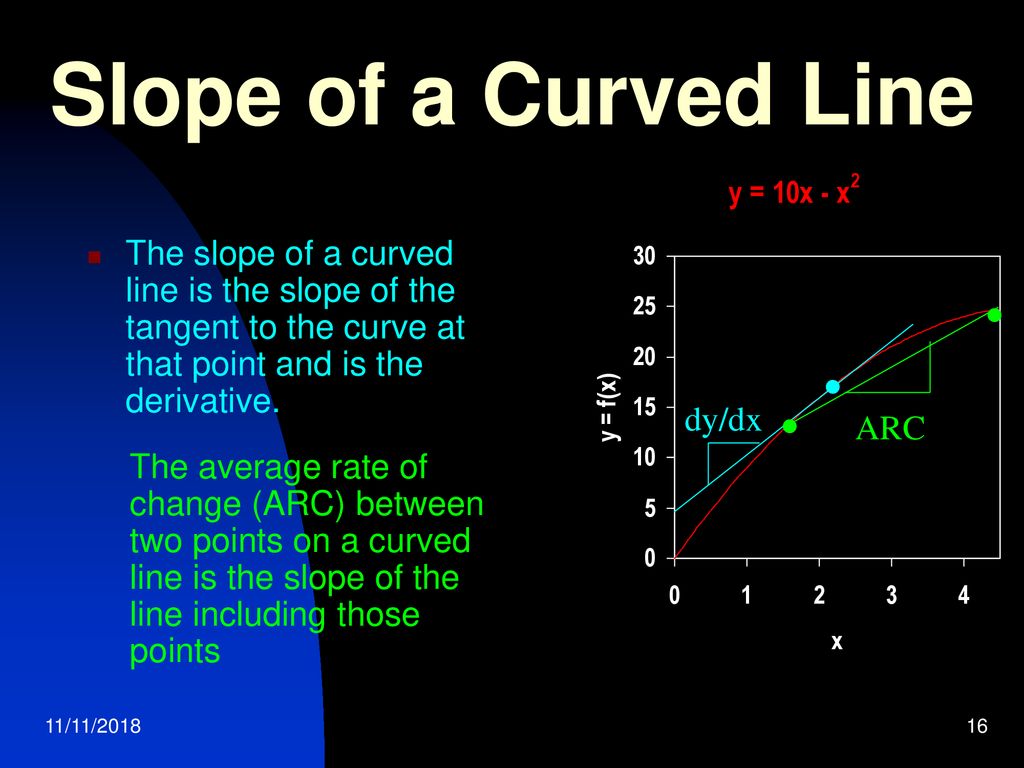 Slope of a Curved Line

The slope of a curved line is the slope of the tangent to the curve at that point and is the derivative.

The average rate of change (ARC) between two points on a curved line is the slope of the line including those points

$y = 10x - x^2$

30
25
20
15
10
5
0
y = f(x)
dy/dx
ARC
0 1 2 3 4
x

11/11/2018

16